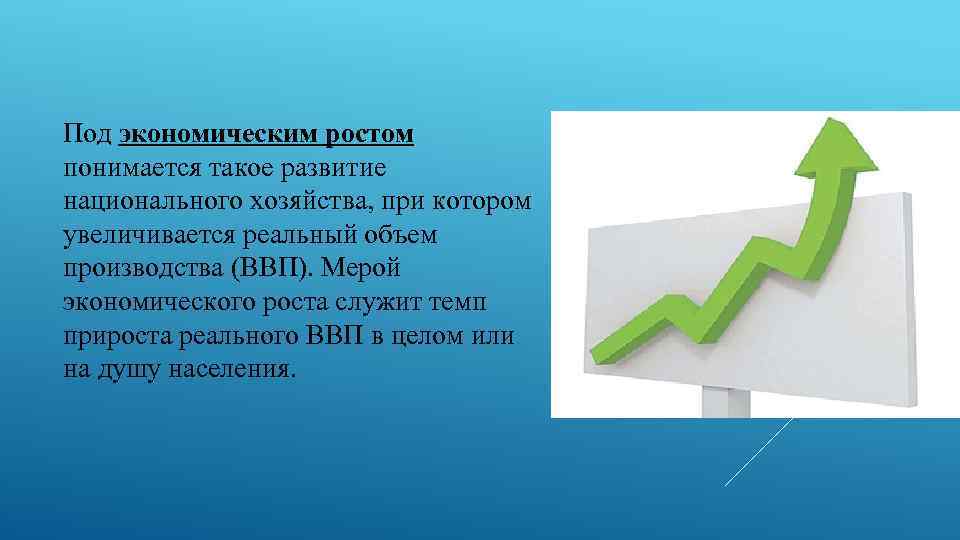 Под экономическим ростом понимается такое развитие национального хозяйства, при котором увеличивается реальный объем производства (ВВП). Мерой экономического роста служит темп прироста реального ВВП в целом или на душу населения.